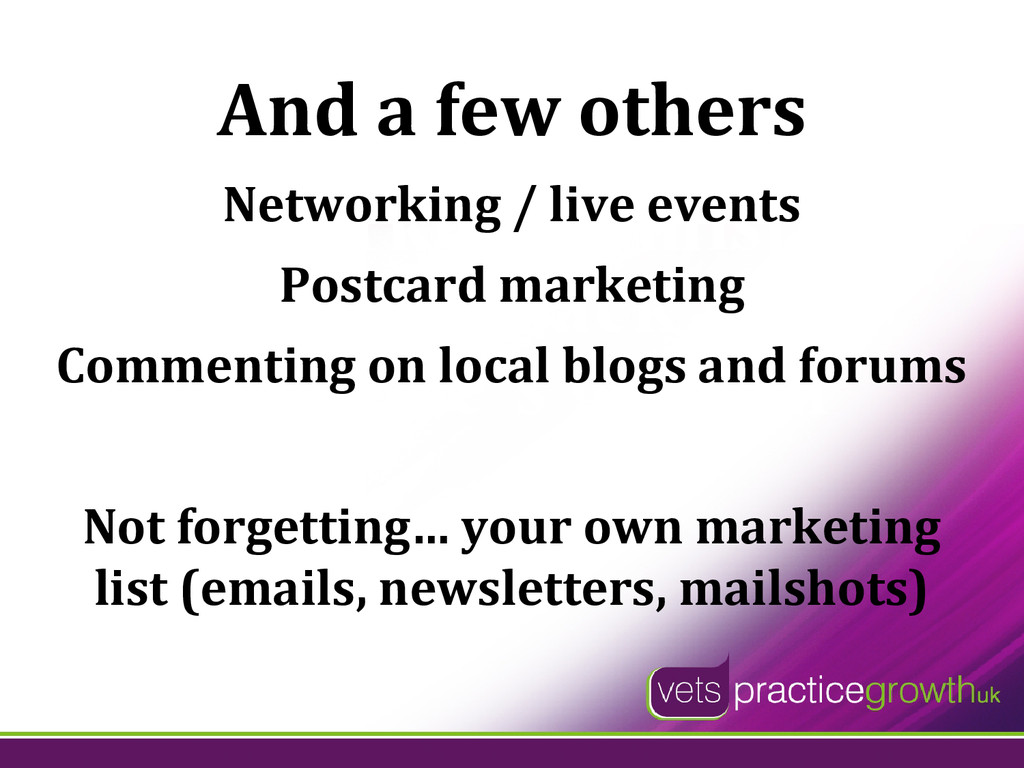 And a few others

Networking / live events

Postcard marketing

Commenting on local blogs and forums

Not forgetting… your own marketing list (emails, newsletters, mailshots)

vets practicegrowthuk